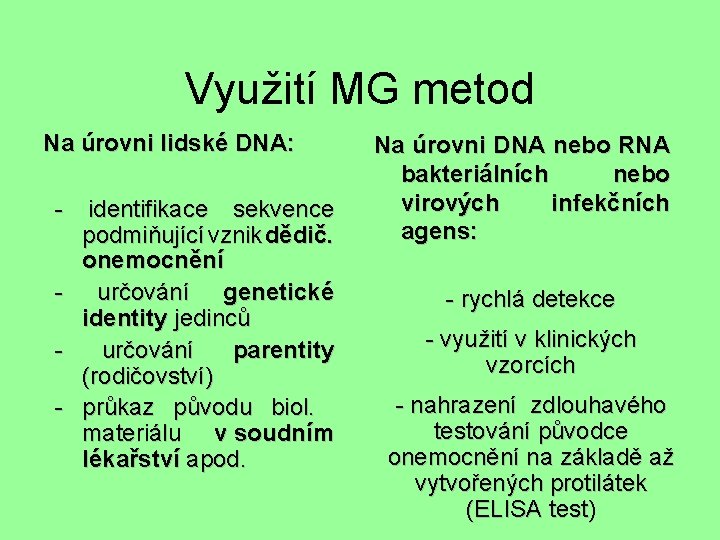 Využití MG metod

Na úrovni lidské DNA:

- identifikace sekvence podmiňující vznik dědič. onemocnění
- určování genetické identity jedinců
- určování parentity (rodičovství)
- průkaz původu biol. materiálu v soudním lékařství apod.

Na úrovni DNA nebo RNA bakteriálních nebo virových infekčních agens:

- rychlá detekce
- využití v klinických vzorcích
- nahrazení zdlouhavého testování původce onemocnění na základě až vytvořených protilátek (ELISA test)